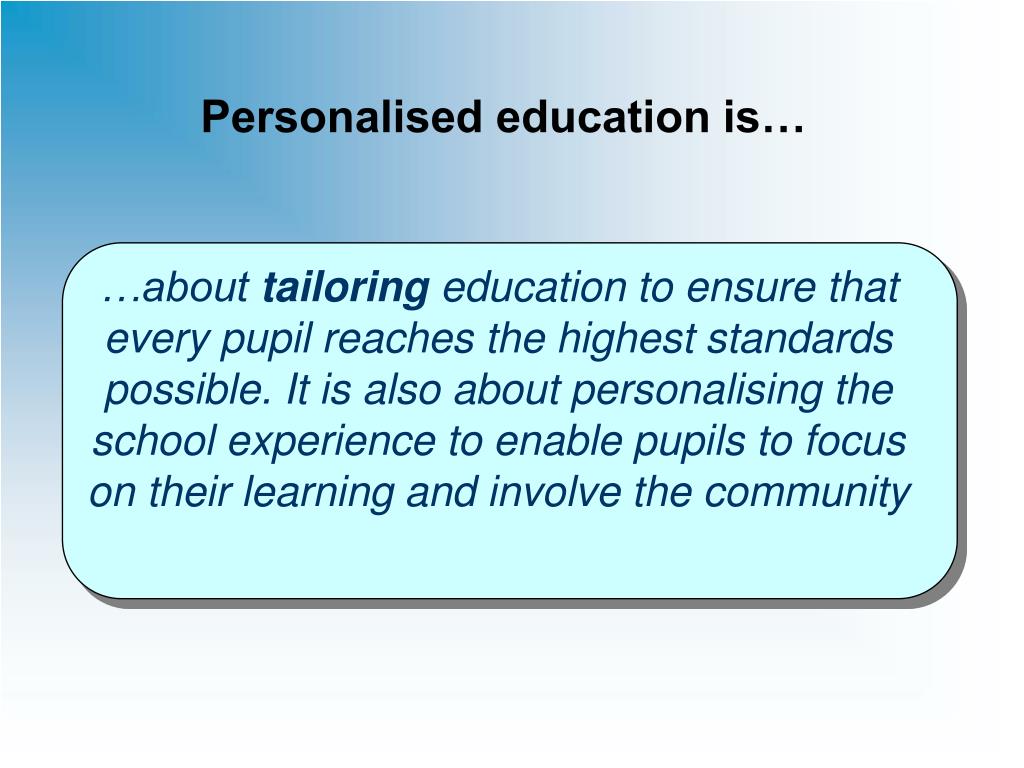 Personalised education is…

…about tailoring education to ensure that every pupil reaches the highest standards possible. It is also about personalising the school experience to enable pupils to focus on their learning and involve the community